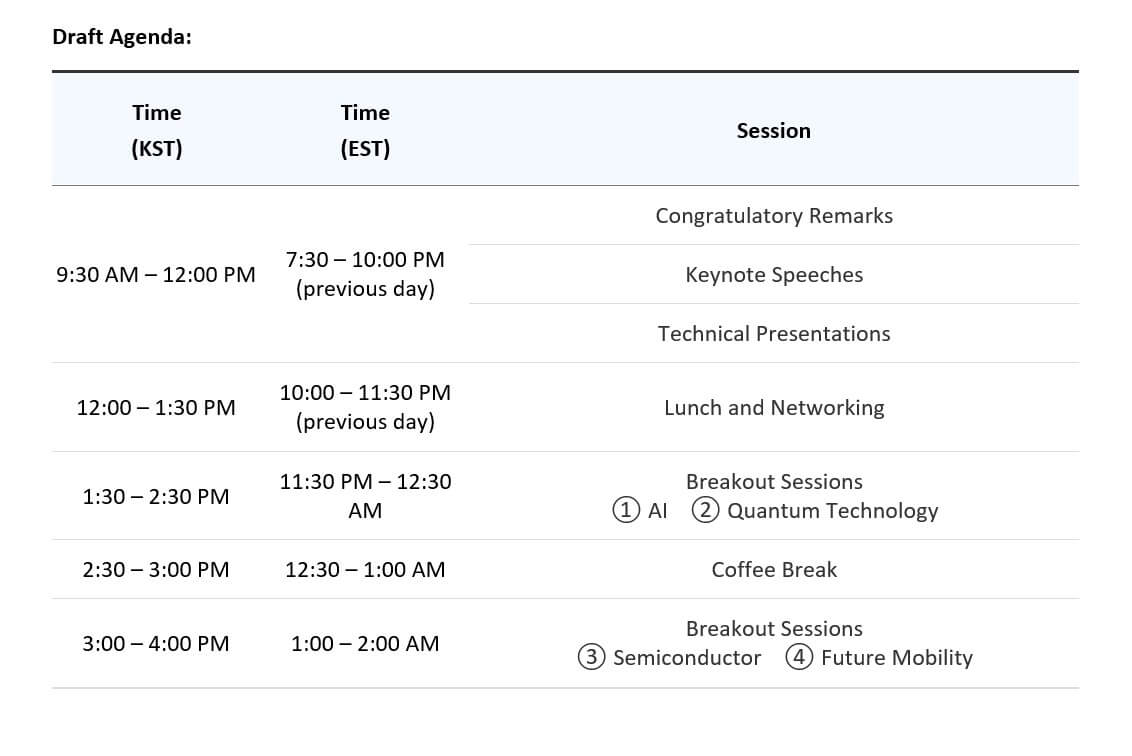 Draft Agenda:

| Time (KST) | Time (EST) | Session |
|---|---|---|
| 9:30 AM – 12:00 PM | 7:30 – 10:00 PM (previous day) | Congratulatory Remarks |
| | | Keynote Speeches |
| | | Technical Presentations |
| 12:00 – 1:30 PM | 10:00 – 11:30 PM (previous day) | Lunch and Networking |
| 1:30 – 2:30 PM | 11:30 PM – 12:30 AM | Breakout Sessions ① AI ② Quantum Technology |
| 2:30 – 3:00 PM | 12:30 – 1:00 AM | Coffee Break |
| 3:00 – 4:00 PM | 1:00 – 2:00 AM | Breakout Sessions ③ Semiconductor ④ Future Mobility |